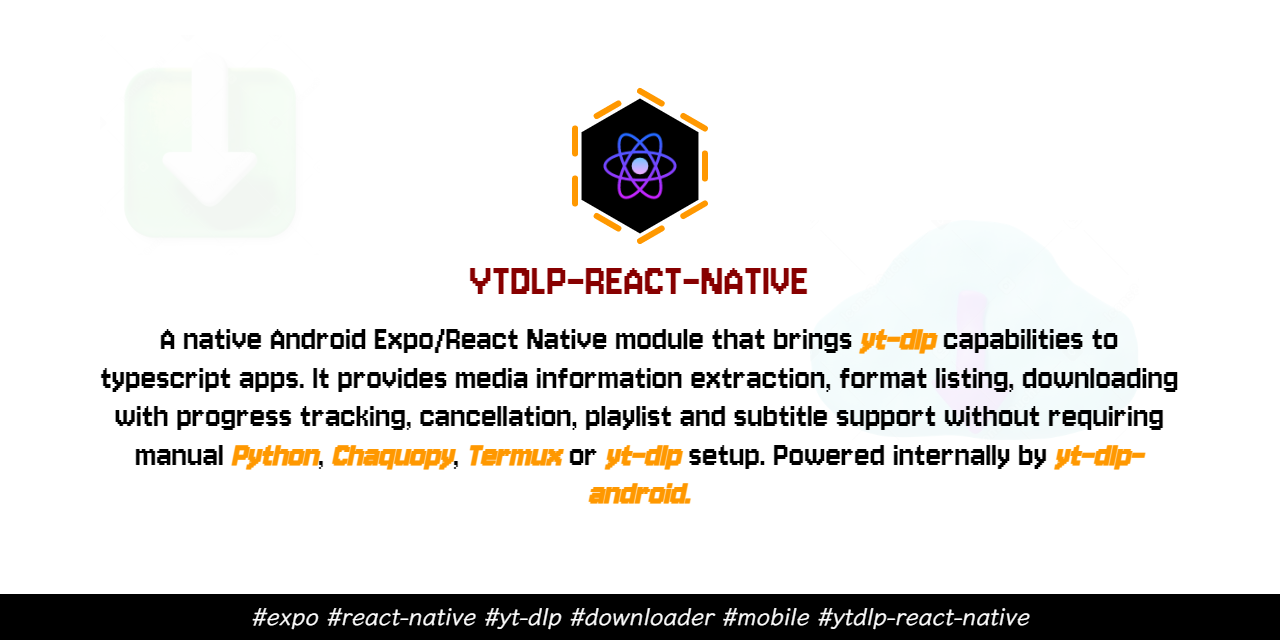 YTDLP-REACT-NATIVE

A native Android Expo/React Native module that brings yt-dlp capabilities to typescript apps. It provides media information extraction, format listing, downloading with progress tracking, cancellation, playlist and subtitle support without requiring manual Python, Chaquopy, Termux or yt-dlp setup. Powered internally by yt-dlp-android.

#expo #react-native #yt-dlp #downloader #mobile #ytdlp-react-native